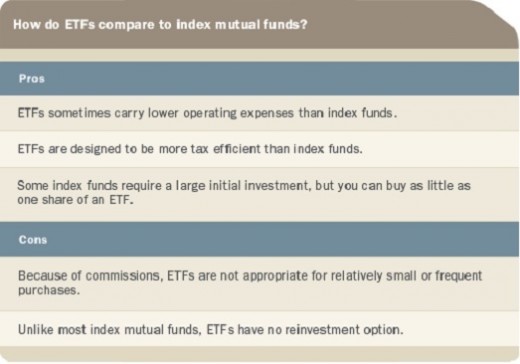 How do ETFs compare to index mutual funds?

Pros

ETFs sometimes carry lower operating expenses than index funds.

ETFs are designed to be more tax efficient than index funds.

Some index funds require a large initial investment, but you can buy as little as one share of an ETF.

Cons

Because of commissions, ETFs are not appropriate for relatively small or frequent purchases.

Unlike most index mutual funds, ETFs have no reinvestment option.